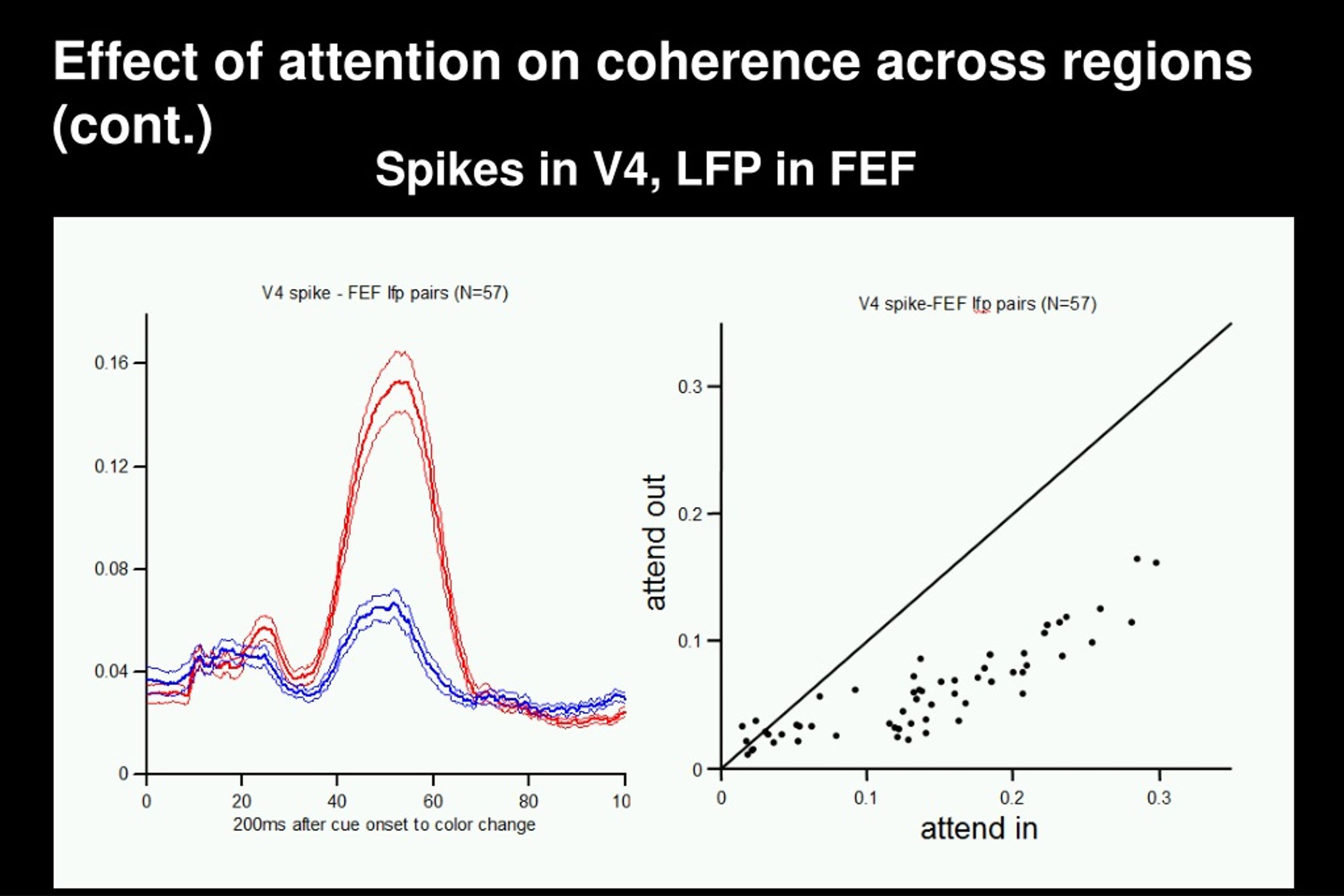 Effect of attention on coherence across regions (cont.)

Spikes in V4, LFP in FEF

V4 spike - FEF lfp pairs (N=57)

0.16
0.12
0.08
0.04
0

0
20
40
60
80
10

200ms after cue onset to color change

V4 spike-FEF lfp pairs (N=57)

attend out

0.3
0.2
0.1
0

0
0.1
0.2
0.3

attend in